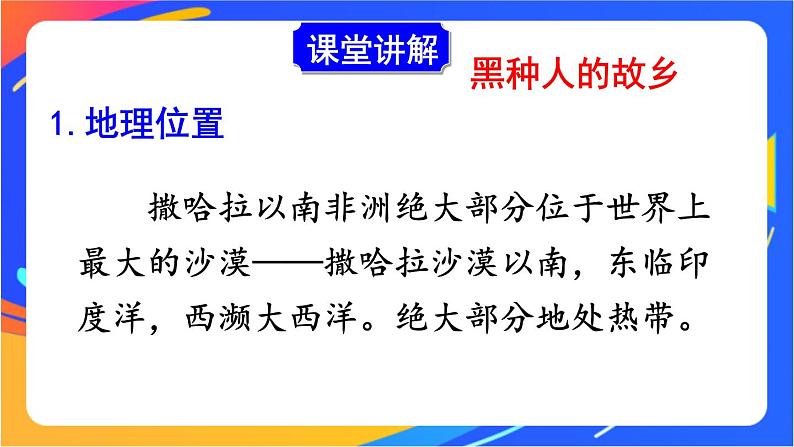 课堂讲解

黑种人的故乡

1. 地理位置

撒哈拉以南非洲绝大部分位于世界上最大的沙漠——撒哈拉沙漠以南，东临印度洋，西濒大西洋。绝大部分地处热带。